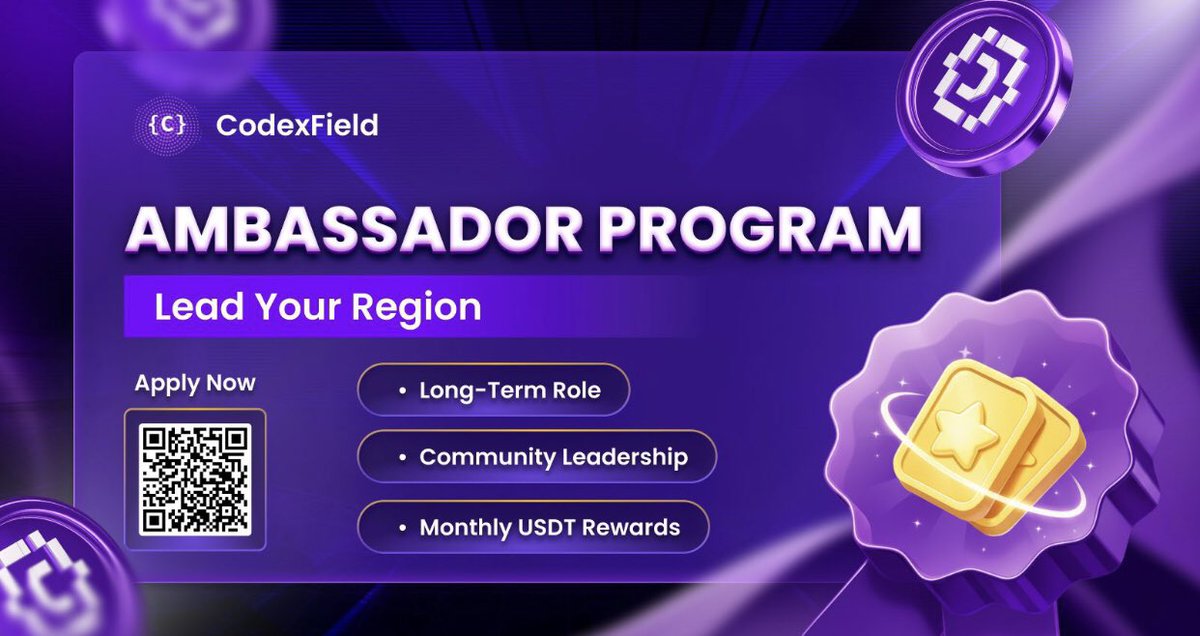 {C} CodexField

AMBASSADOR PROGRAM

Lead Your Region

Apply Now

• Long-Term Role

• Community Leadership

• Monthly USDT Rewards